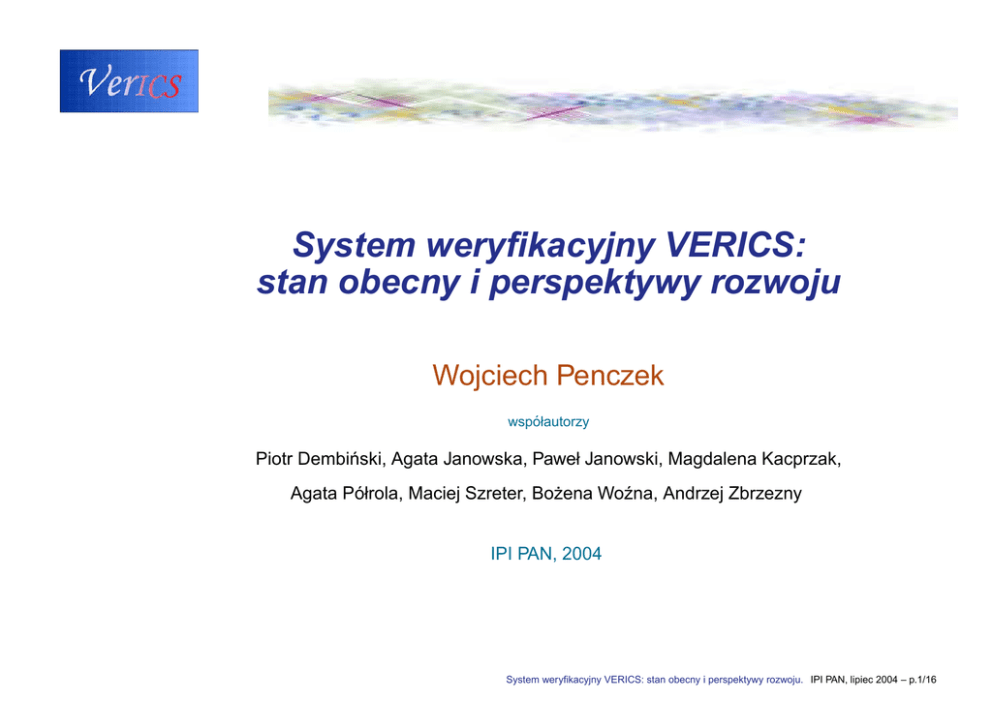 VerICS

System weryfikacyjny VERICS: stan obecny i perspektywy rozwoju

Wojciech Penczek

współautorzy

Piotr Dembiński, Agata Janowska, Paweł Janowski, Magdalena Kacprzak, Agata Półrola, Maciej Szreter, Bożena Woźna, Andrzej Zbrzezny

IPI PAN, 2004

System weryfikacyjny VERICS: stan obecny i perspektywy rozwoju. IPI PAN, lipiec 2004 – p.1/16